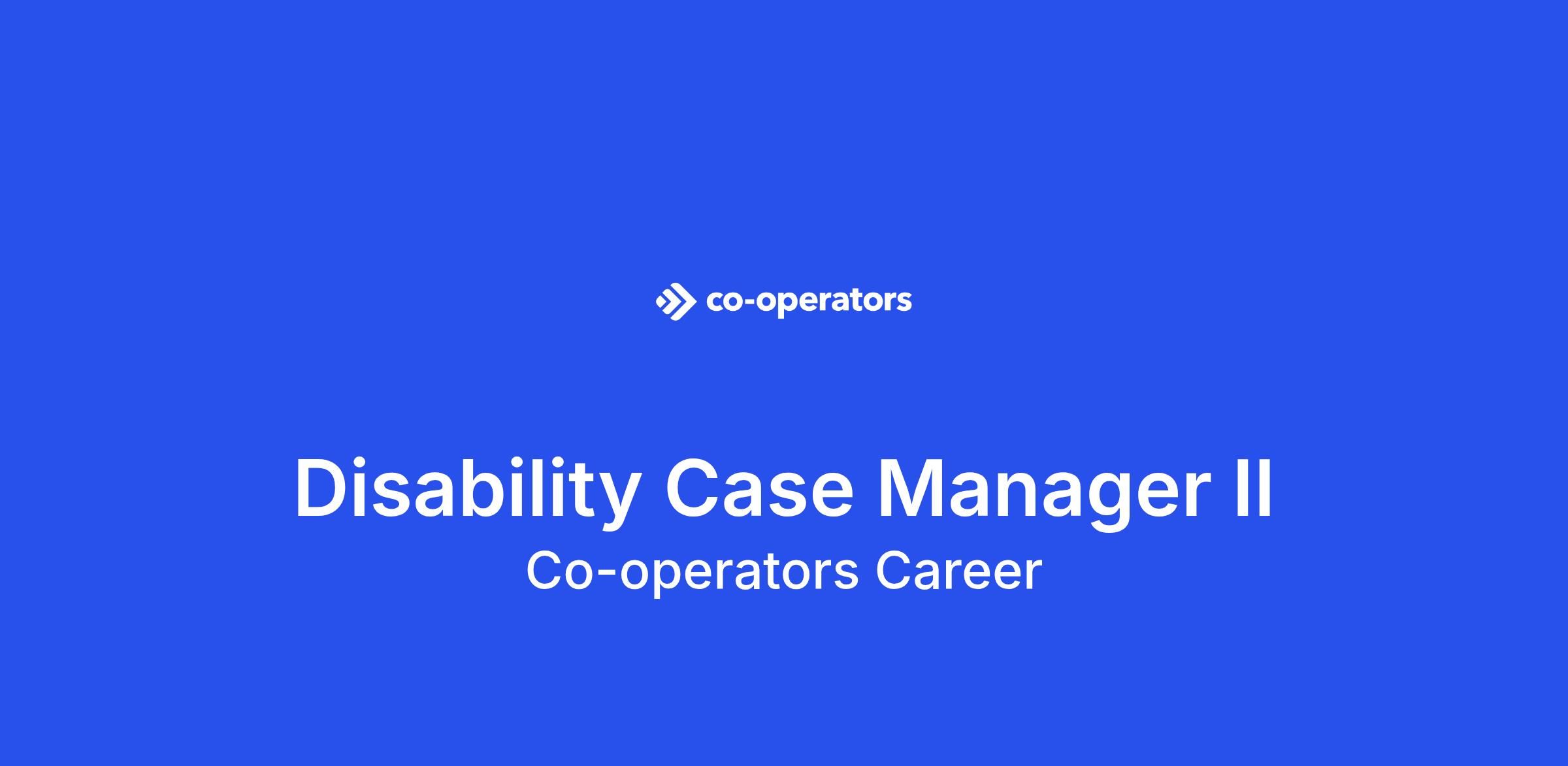 co-operators

Disability Case Manager II
Co-operators Career